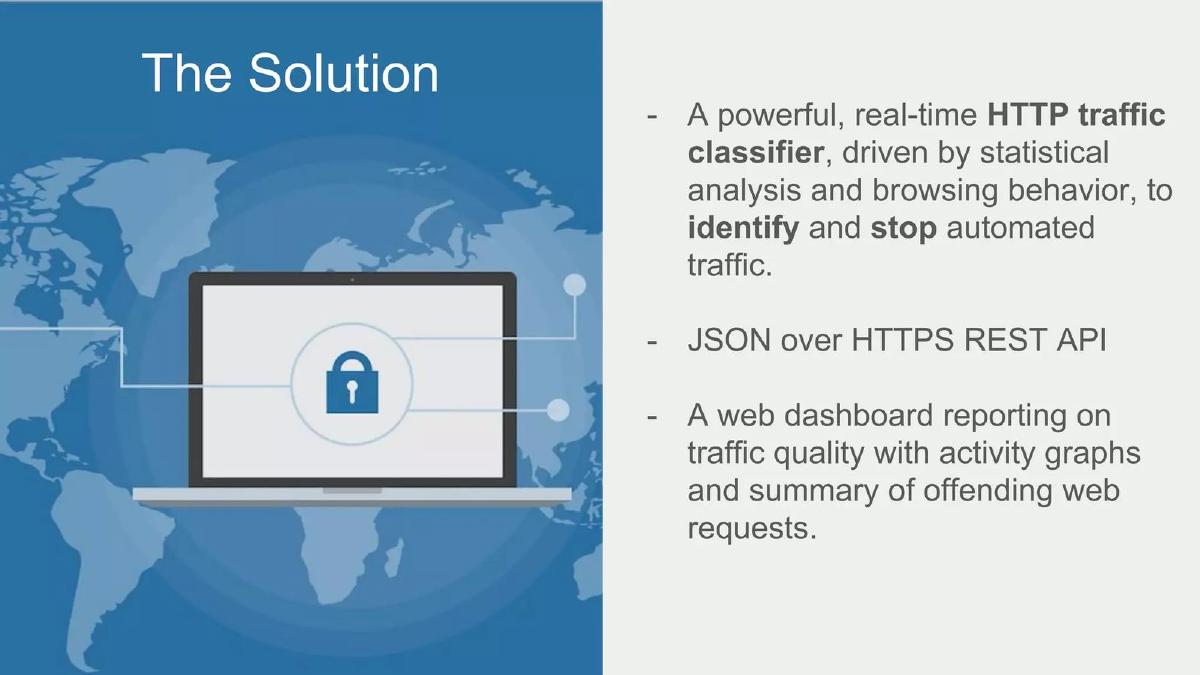 The Solution

- A powerful, real-time HTTP traffic classifier, driven by statistical analysis and browsing behavior, to identify and stop automated traffic.

- JSON over HTTPS REST API

- A web dashboard reporting on traffic quality with activity graphs and summary of offending web requests.